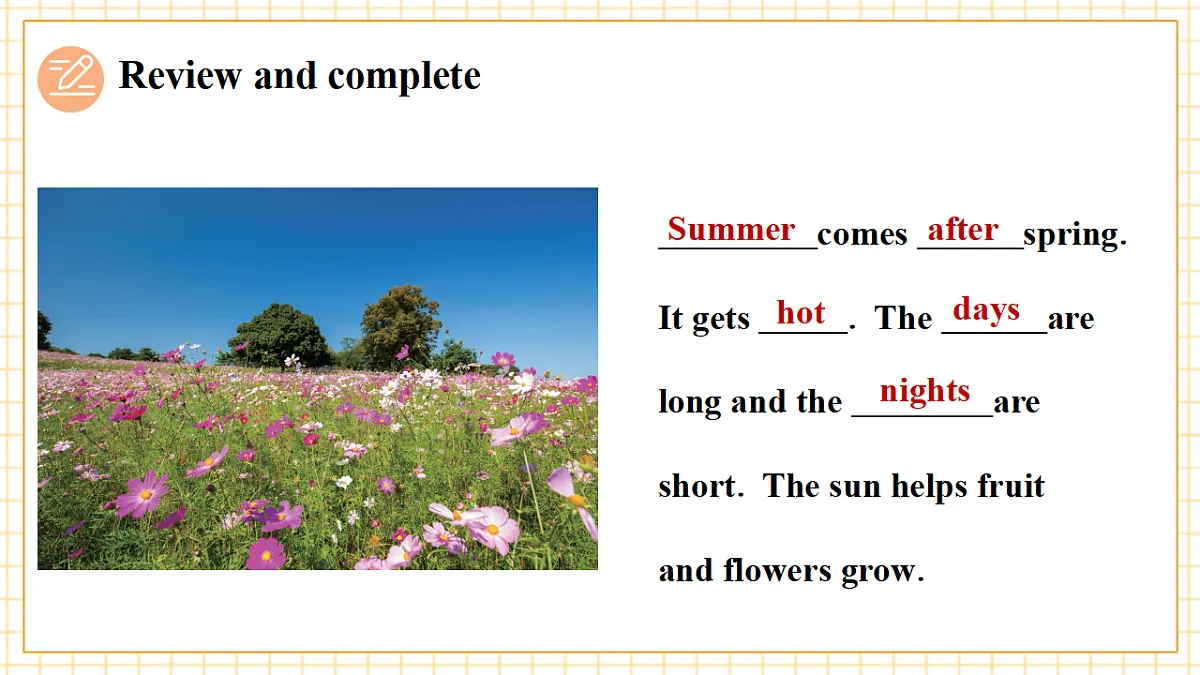 Review and complete

Summer comes after spring. It gets hot. The days are long and the nights are short. The sun helps fruit and flowers grow.